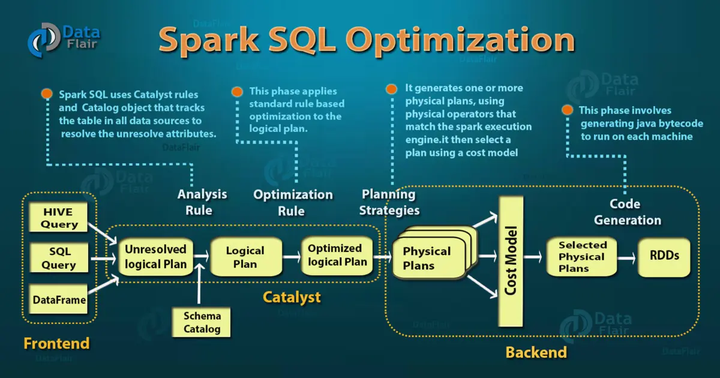 Data Flair

Spark SQL Optimization

Spark SQL uses Catalyst rules and Catalog object that tracks the table in all data sources to resolve the unresolve attributes.

This phase applies standard rule based optimization to the logical plan.

It generates one or more physical plans, using physical operators that match the spark execution engine.it then select a plan using a cost model

This phase involves generating java bytecode to run on each machine

Analysis Rule

Optimization Rule

Planning Strategies

Code Generation

HIVE Query

SQL Query

DataFrame

Unresolved logical Plan

Logical Plan

Optimized logical Plan

Physical Plans

Cost Model

Selected Physical Plans

RDDs

Schema Catalog

Catalyst

Frontend

Backend

DataFlair